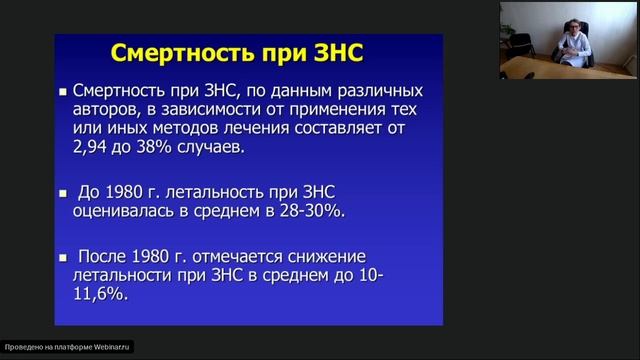 Смертность при ЗНС

▪ Смертность при ЗНС, по данным различных авторов, в зависимости от применения тех или иных методов лечения составляет от 2,94 до 38% случаев.

▪ До 1980 г. летальность при ЗНС оценивалась в среднем в 28-30%.

▪ После 1980 г. отмечается снижение летальности при ЗНС в среднем до 10-11,6%.

Проведено на платформе Webinar.ru